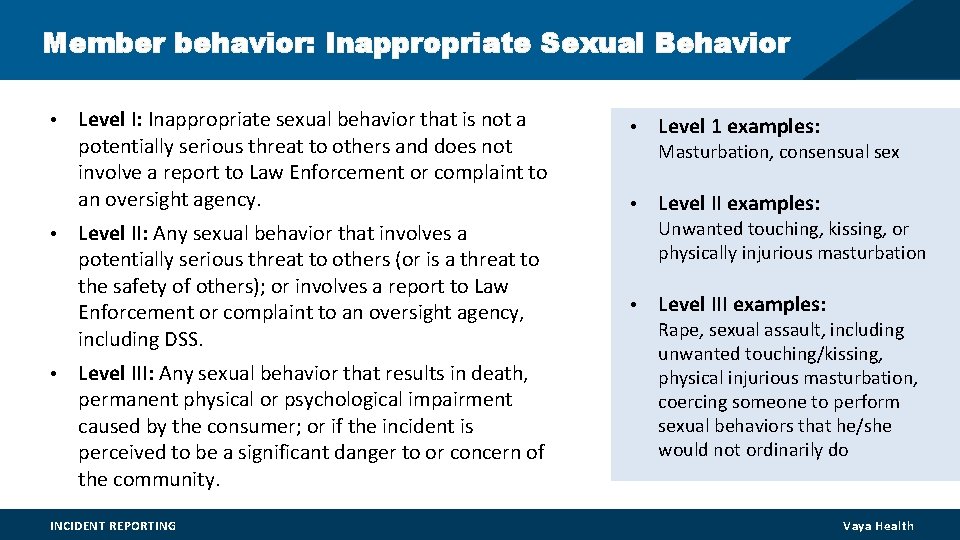 Member behavior: Inappropriate Sexual Behavior

• Level I: Inappropriate sexual behavior that is not a potentially serious threat to others and does not involve a report to Law Enforcement or complaint to an oversight agency.

• Level II: Any sexual behavior that involves a potentially serious threat to others (or is a threat to the safety of others); or involves a report to Law Enforcement or complaint to an oversight agency, including DSS.

• Level III: Any sexual behavior that results in death, permanent physical or psychological impairment caused by the consumer; or if the incident is perceived to be a significant danger to or concern of the community.

• Level 1 examples:

Masturbation, consensual sex

• Level II examples:

Unwanted touching, kissing, or physically injurious masturbation

• Level III examples:

Rape, sexual assault, including unwanted touching/kissing, physical injurious masturbation, coercing someone to perform sexual behaviors that he/she would not ordinarily do

INCIDENT REPORTING

Vaya Health